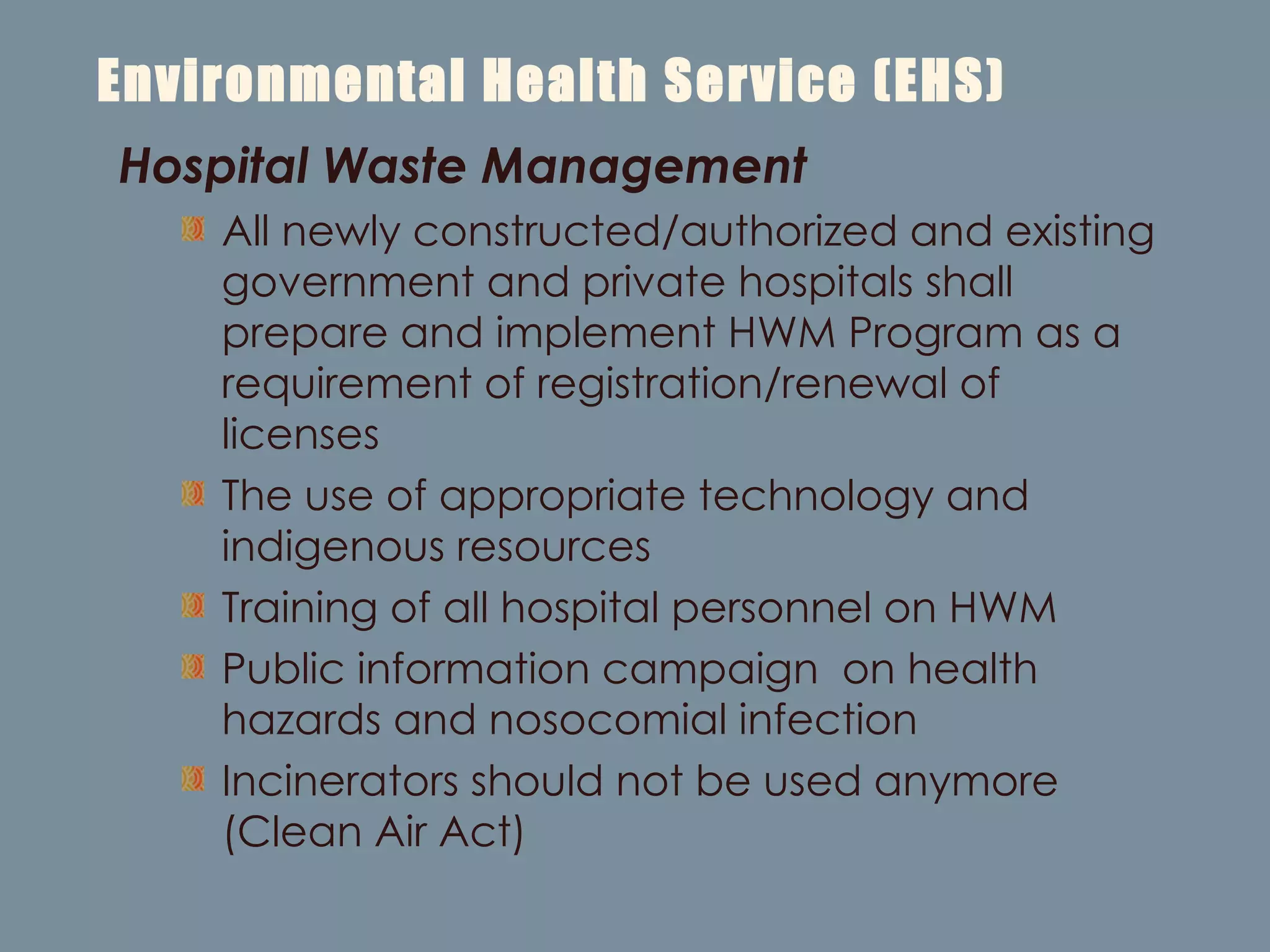 Environmental Health Service (EHS)

Hospital Waste Management

All newly constructed/authorized and existing government and private hospitals shall prepare and implement HWM Program as a requirement of registration/renewal of licenses

The use of appropriate technology and indigenous resources

Training of all hospital personnel on HWM

Public information campaign  on health hazards and nosocomial infection

Incinerators should not be used anymore (Clean Air Act)